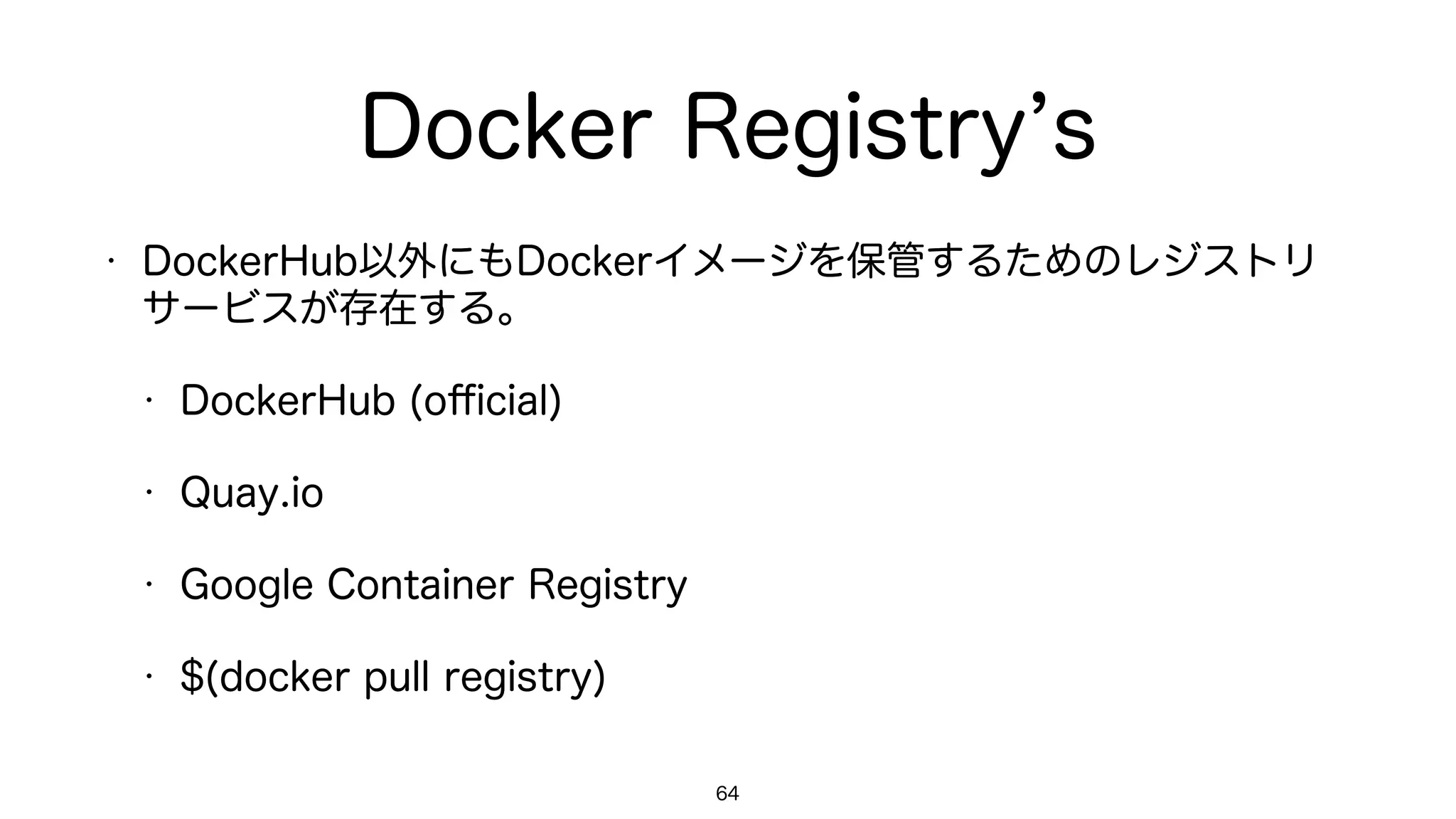 Docker Registry's

• DockerHub以外にもDockerイメージを保管するためのレジストリサービスが存在する。

• DockerHub (official)

• Quay.io

• Google Container Registry

• $(docker pull registry)

64